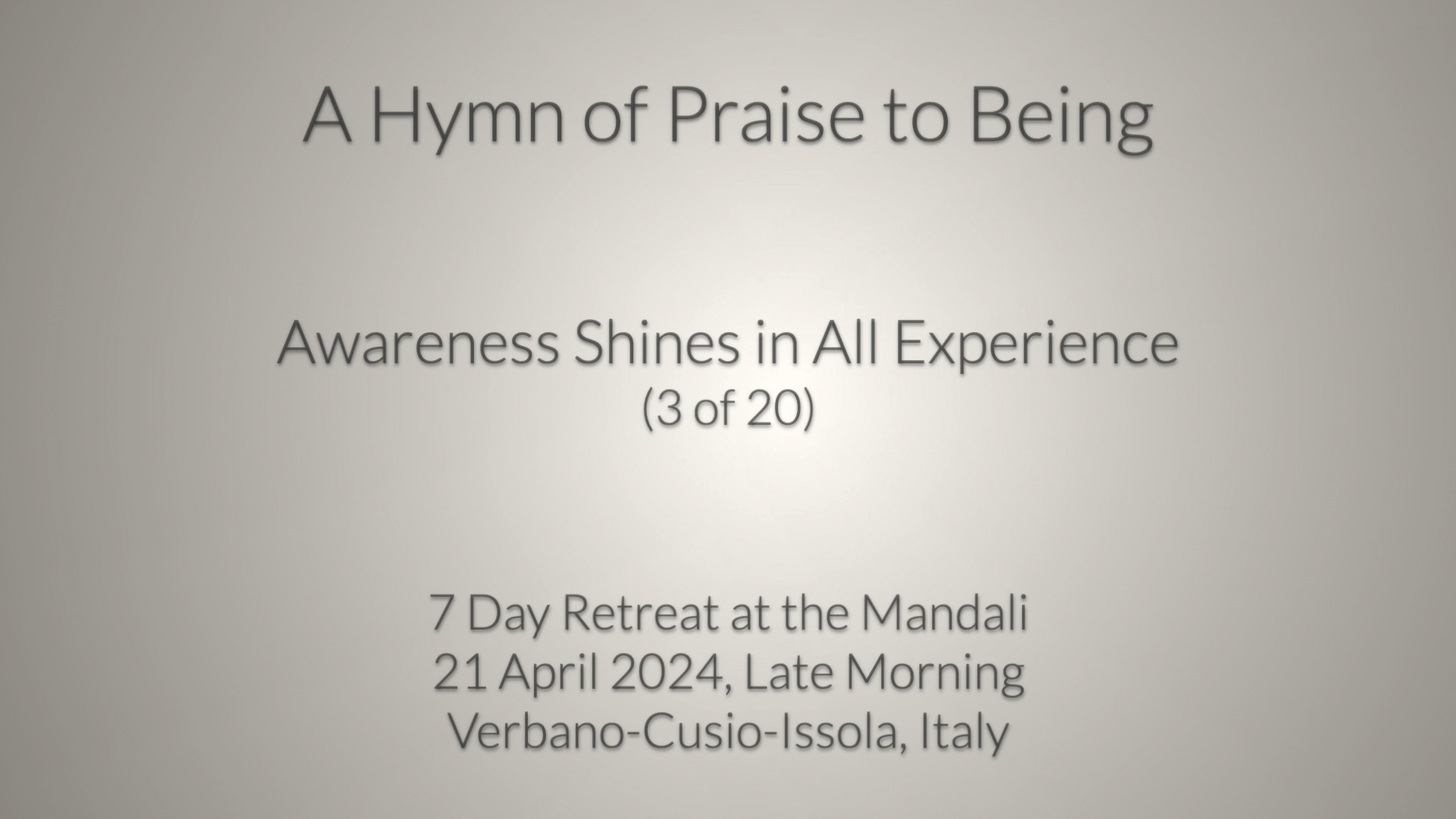 A Hymn of Praise to Being

Awareness Shines in All Experience
(3 of 20)

7 Day Retreat at the Mandali
21 April 2024, Late Morning
Verbano-Cusio-Issola, Italy